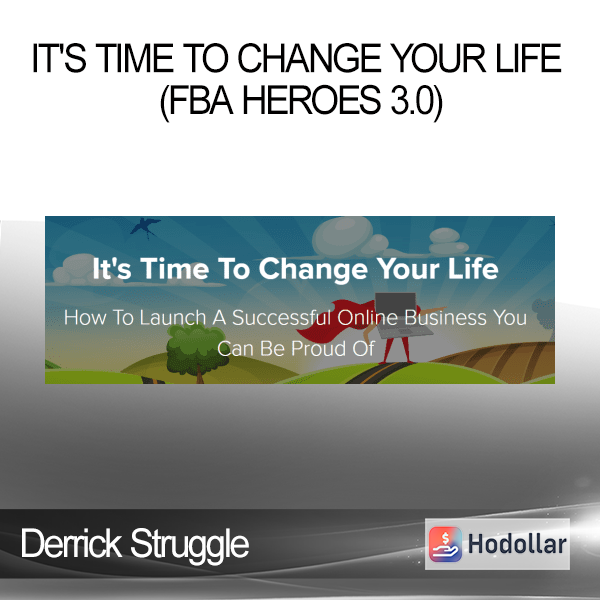 IT'S TIME TO CHANGE YOUR LIFE (FBA HEROES 3.0)

It's Time To Change Your Life

How To Launch A Successful Online Business You Can Be Proud Of

Derrick Struggle

Hodollar